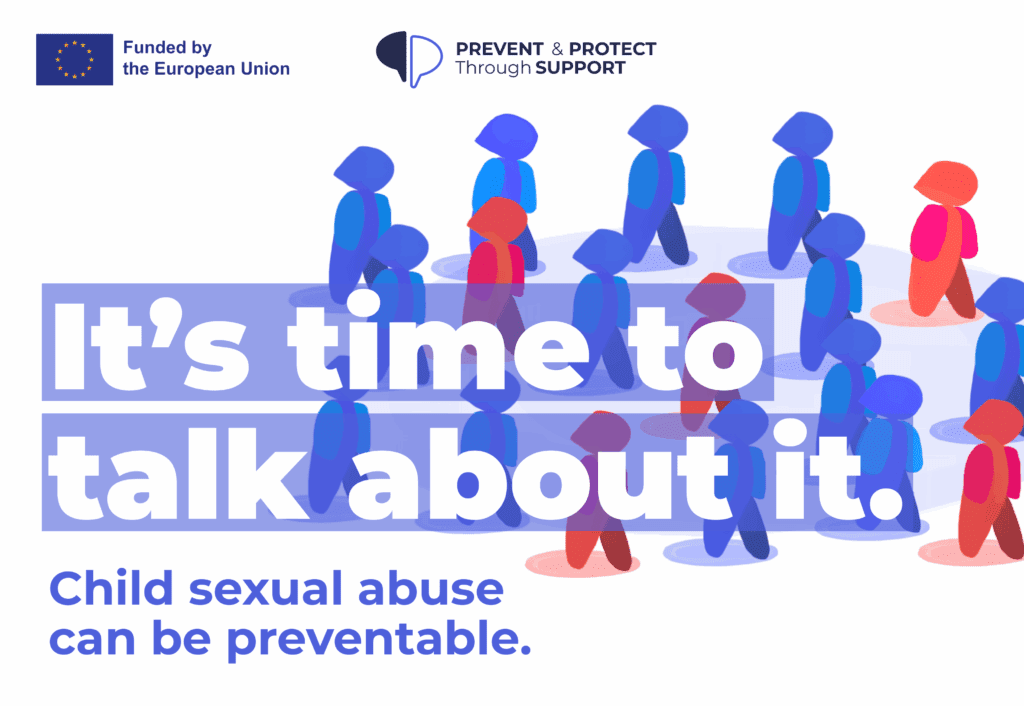 Funded by
the European Union

PREVENT & PROTECT
Through SUPPORT

It's time to talk about it.

Child sexual abuse can be preventable.